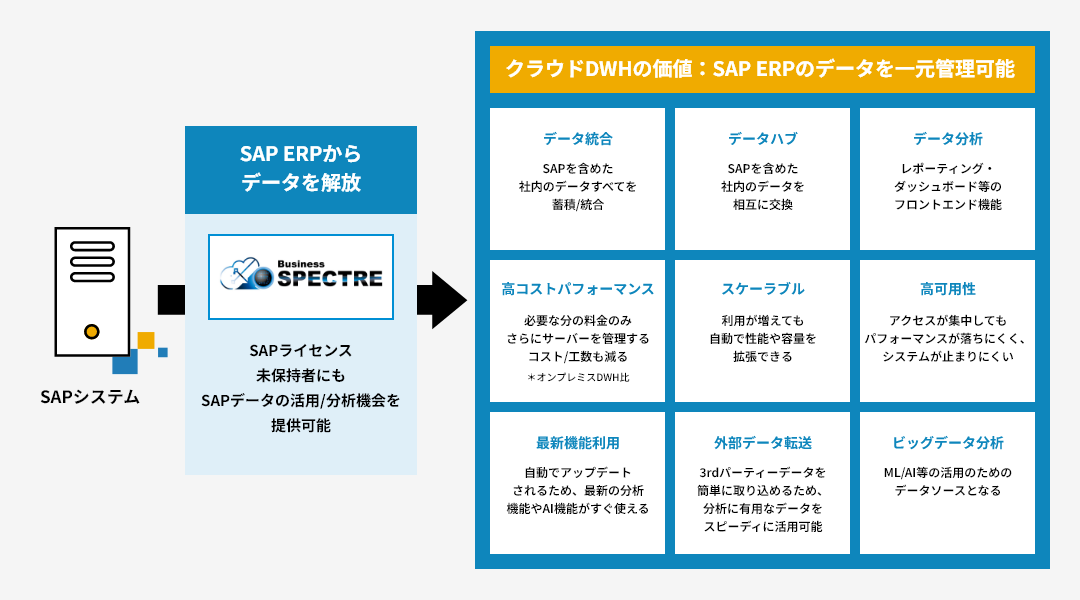 SAPシステム

SAP ERPから
データを解放

Business
SPECTRE

SAPライセンス
未保持者にも
SAPデータの活用/分析機会を
提供可能

クラウドDWHの価値：SAP ERPのデータを一元管理可能

データ統合
SAPを含めた
社内のデータすべてを
蓄積/統合

データハブ
SAPを含めた
社内のデータを
相互に交換

データ分析
レポーティング・
ダッシュボード等の
フロントエンド機能

高コストパフォーマンス
必要な分の料金のみ
さらにサーバーを管理する
コスト/工数も減る
＊オンプレミスDWH比

スケーラブル
利用が増えても
自動で性能や容量を
拡張できる

高可用性
アクセスが集中しても
パフォーマンスが落ちにくく、
システムが止まりにくい

最新機能利用
自動でアップデート
されるため、最新の分析
機能やAI機能がすぐ使える

外部データ転送
3rdパーティーデータを
簡単に取り込めるため、
分析に有用なデータを
スピーディに活用可能

ビッグデータ分析
ML/AI等の活用のための
データソースとなる